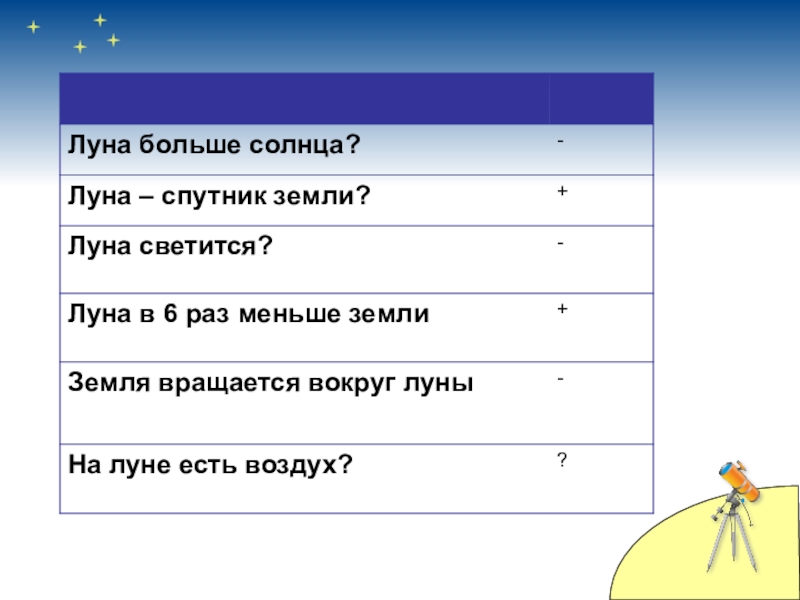 | | |
|---|---|
| Луна больше солнца? | - |
| Луна – спутник земли? | + |
| Луна светится? | - |
| Луна в 6 раз меньше земли | + |
| Земля вращается вокруг луны | - |
| На луне есть воздух? | ? |